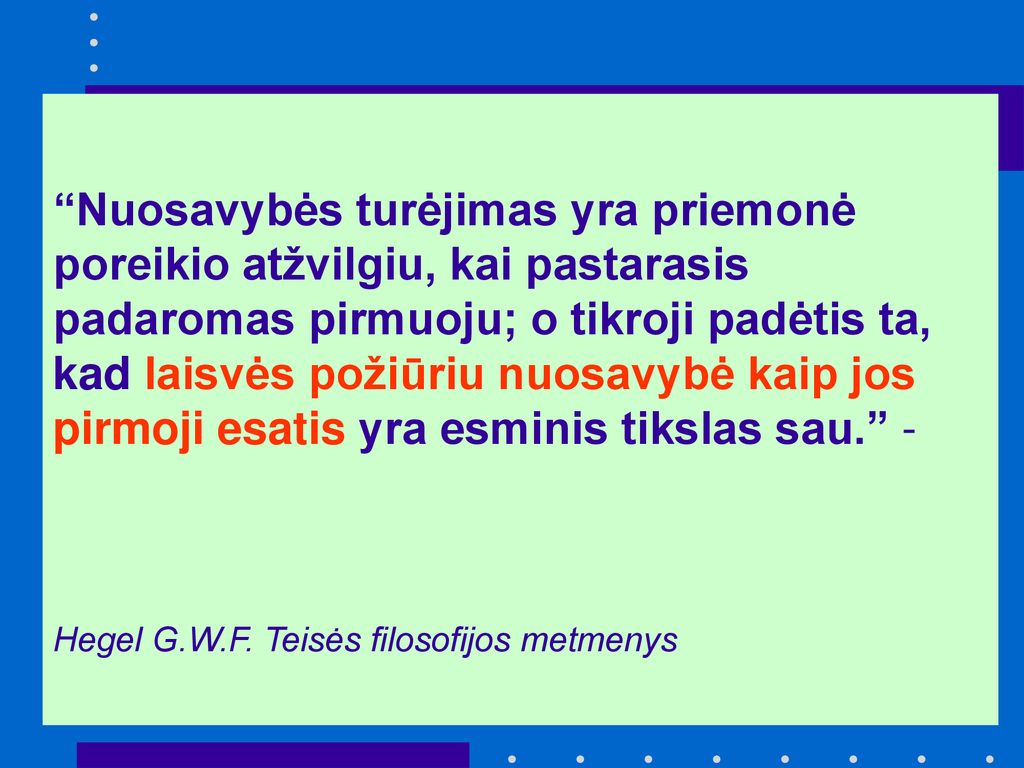 “Nuosavybės turėjimas yra priemonė poreikio atžvilgiu, kai pastarasis padaromas pirmuoju; o tikroji padėtis ta, kad laisvės požiūriu nuosavybė kaip jos pirmoji esatis yra esminis tikslas sau.” -

Hegel G.W.F. Teisės filosofijos metmenys